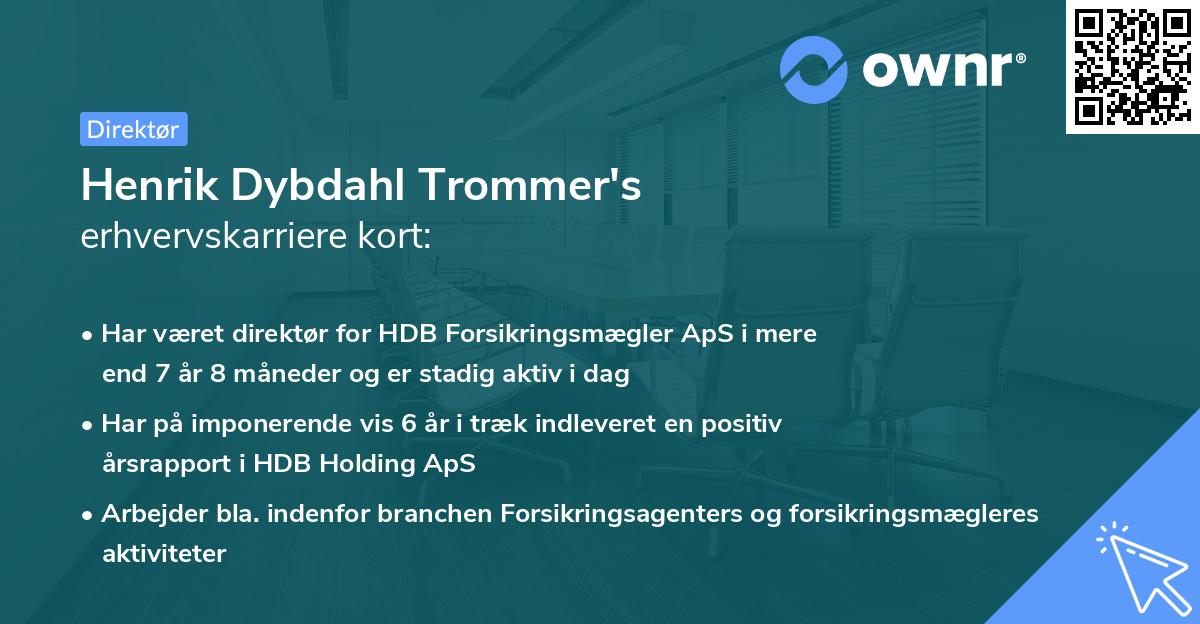 ownr®

Direktør

Henrik Dybdahl Trommer's
erhvervskarriere kort:

• Har været direktør for HDB Forsikringsmægler ApS i mere end 7 år 8 måneder og er stadig aktiv i dag

• Har på imponerende vis 6 år i træk indleveret en positiv årsrapport i HDB Holding ApS

• Arbejder bla. indenfor branchen Forsikringsagenters og forsikringsmægleres aktiviteter